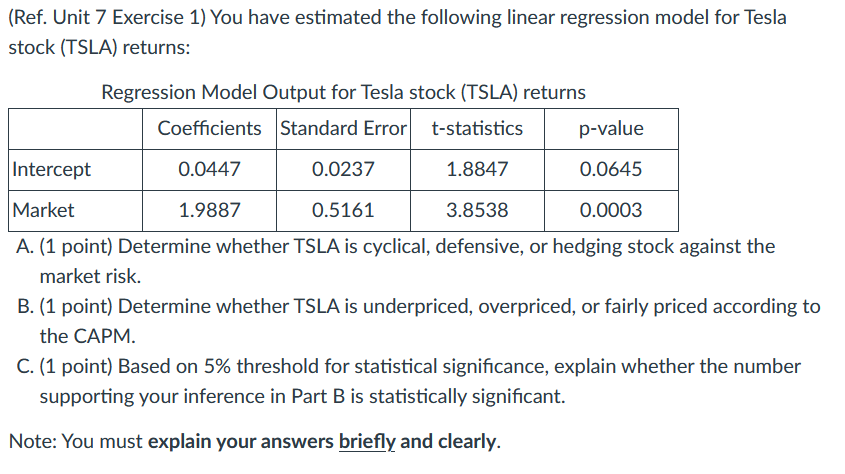 (Ref. Unit 7 Exercise 1) You have estimated the following linear regression model for Tesla stock (TSLA) returns:

Regression Model Output for Tesla stock (TSLA) returns

| | Coefficients | Standard Error | t-statistics | p-value |
|---|---|---|---|---|
| Intercept | 0.0447 | 0.0237 | 1.8847 | 0.0645 |
| Market | 1.9887 | 0.5161 | 3.8538 | 0.0003 |

A. (1 point) Determine whether TSLA is cyclical, defensive, or hedging stock against the market risk.

B. (1 point) Determine whether TSLA is underpriced, overpriced, or fairly priced according to the CAPM.

C. (1 point) Based on 5% threshold for statistical significance, explain whether the number supporting your inference in Part B is statistically significant.

Note: You must explain your answers briefly and clearly.